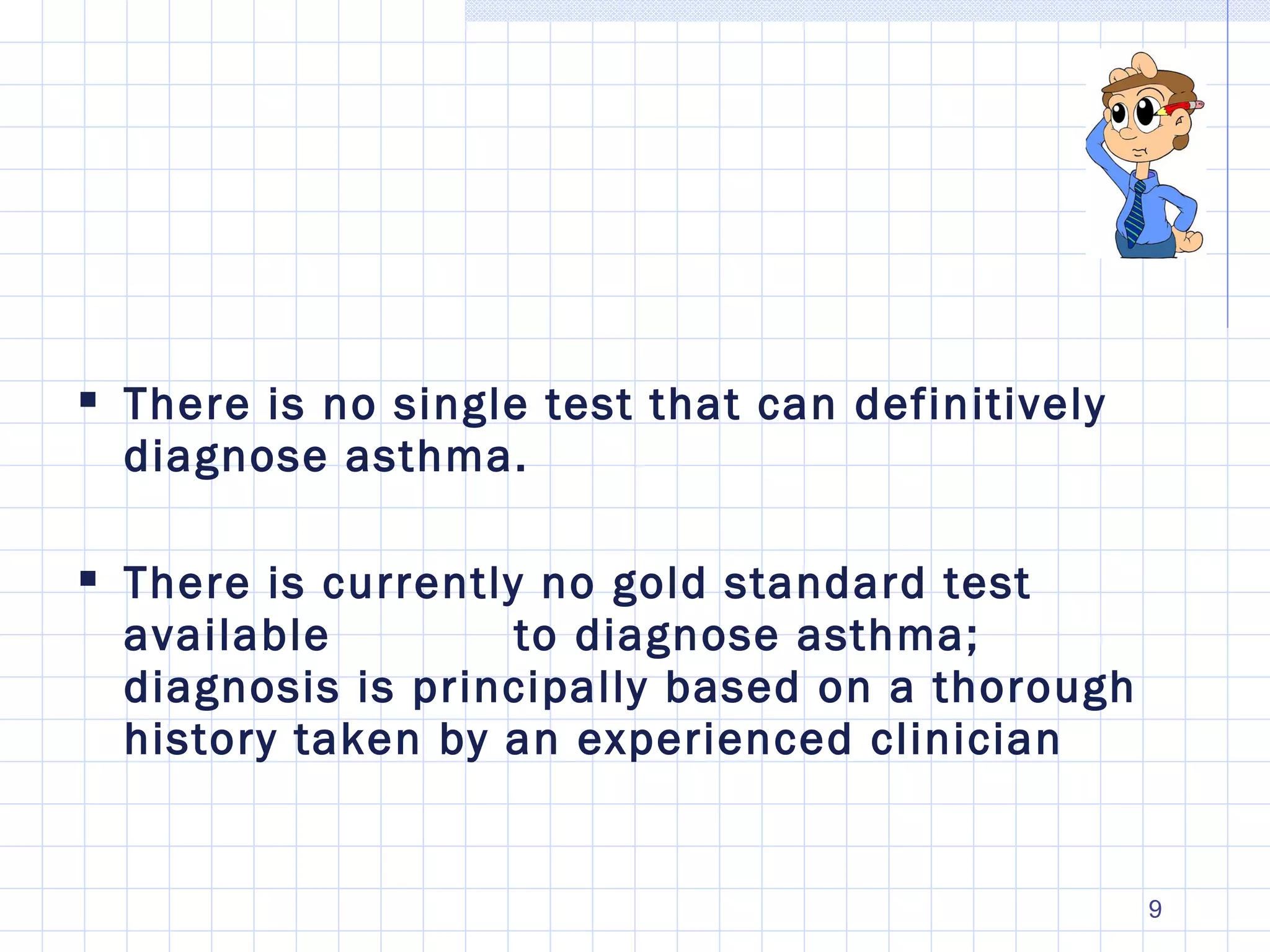 ▪ There is no single test that can definitively diagnose asthma.

▪ There is currently no gold standard test available to diagnose asthma; diagnosis is principally based on a thorough history taken by an experienced clinician

9